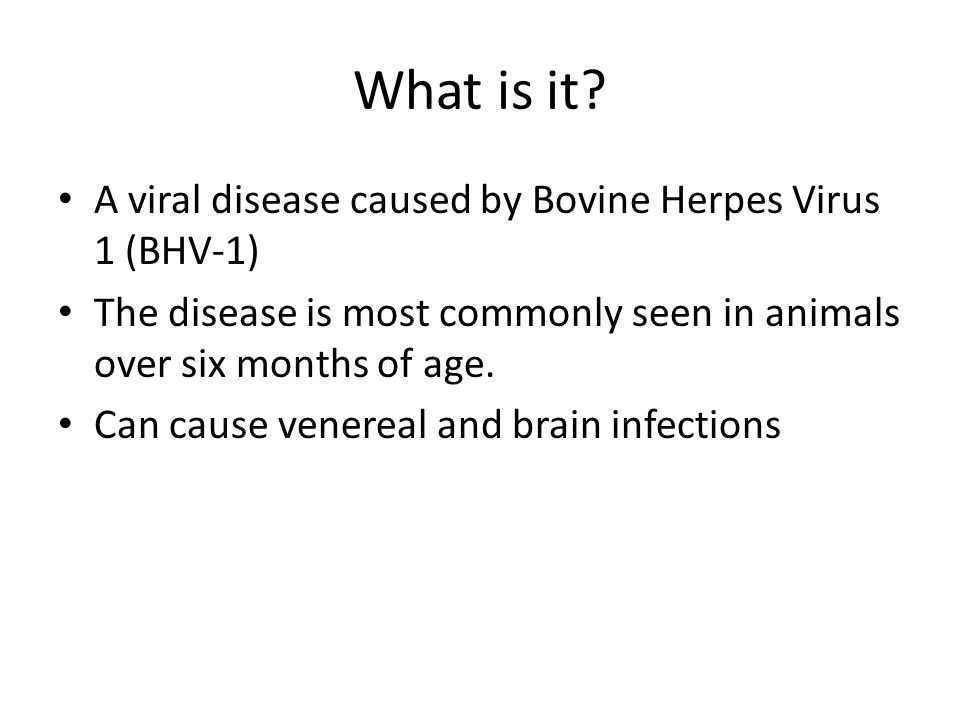 What is it?

• A viral disease caused by Bovine Herpes Virus 1 (BHV-1)
• The disease is most commonly seen in animals over six months of age.
• Can cause venereal and brain infections